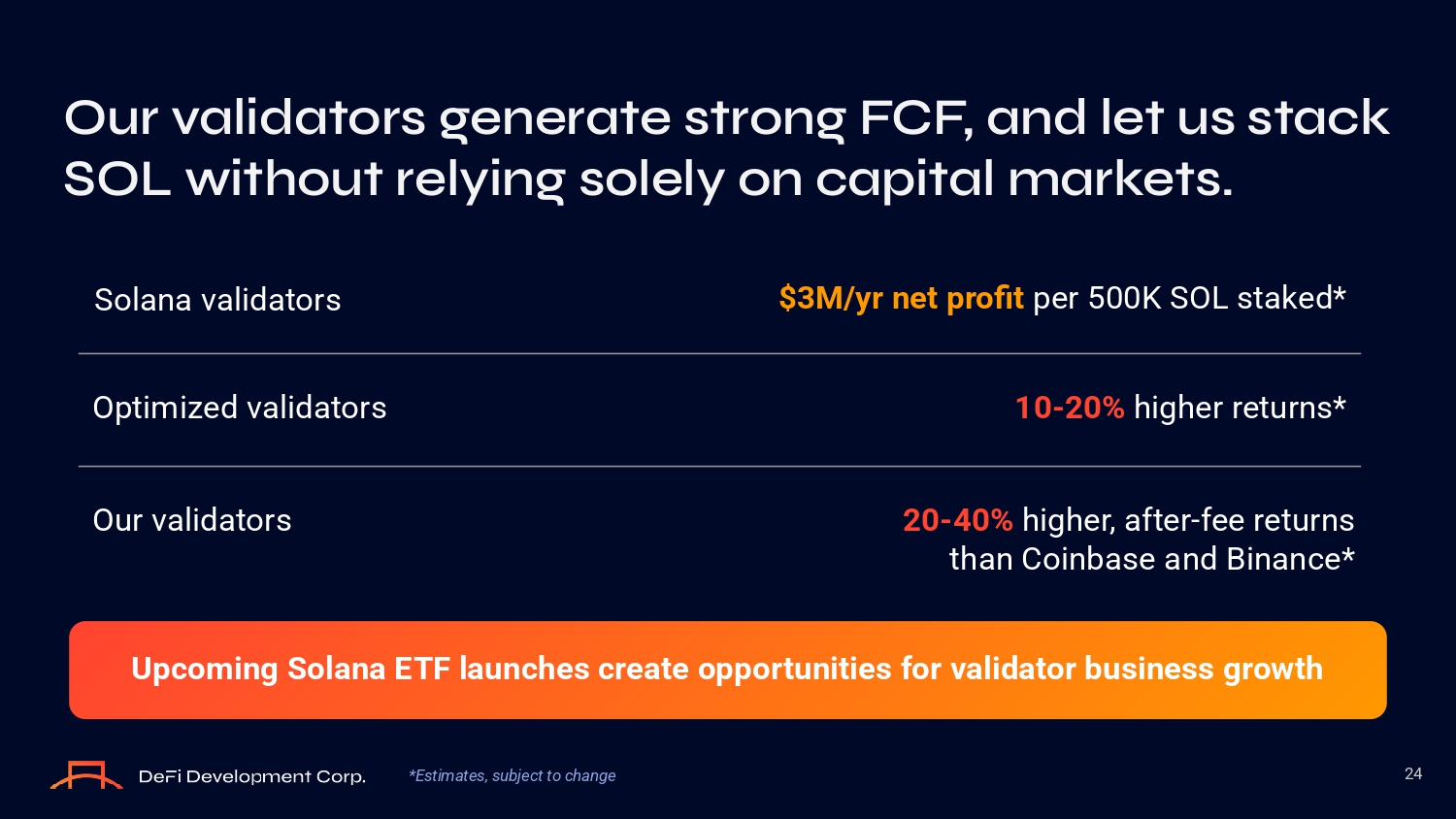 Our validators generate strong FCF, and let us stack SOL without relying solely on capital markets.

| Solana validators | \$3M/yr net profit per 500K SOL staked* |
|---|---|
| Optimized validators | 10-20% higher returns* |
| Our validators | 20-40% higher, after-fee returns than Coinbase and Binance* |

Upcoming Solana ETF launches create opportunities for validator business growth

DeFi Development Corp.

*Estimates, subject to change

24